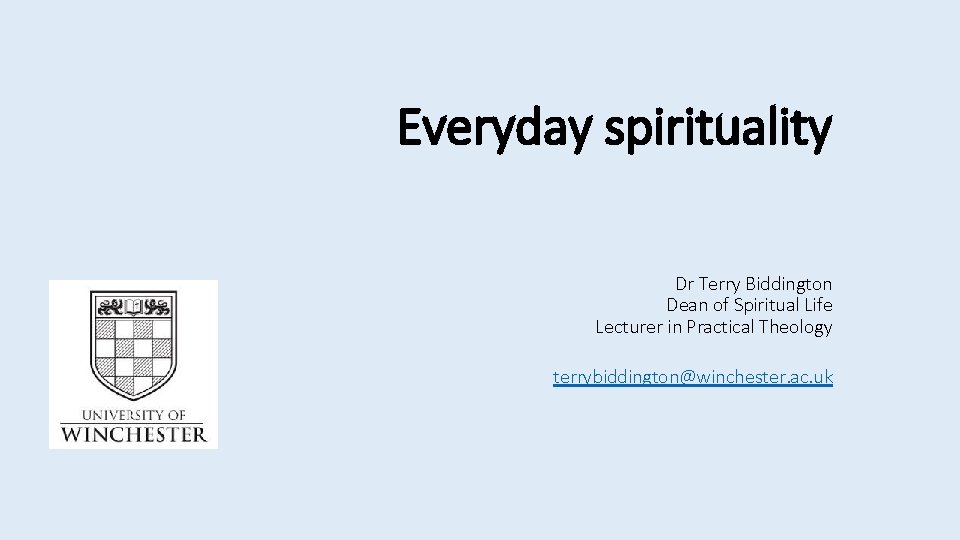 Everyday spirituality

Dr Terry Biddington
Dean of Spiritual Life
Lecturer in Practical Theology

terrybiddington@winchester.ac.uk

UNIVERSITY OF
WINCHESTER